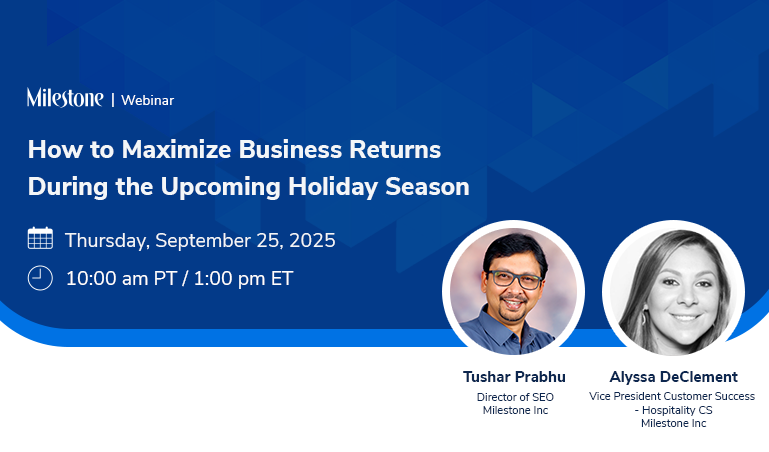 Milestone | Webinar

How to Maximize Business Returns During the Upcoming Holiday Season

Thursday, September 25, 2025

10:00 am PT / 1:00 pm ET

Tushar Prabhu
Director of SEO
Milestone Inc

Alyssa DeClement
Vice President Customer Success - Hospitality CS
Milestone Inc